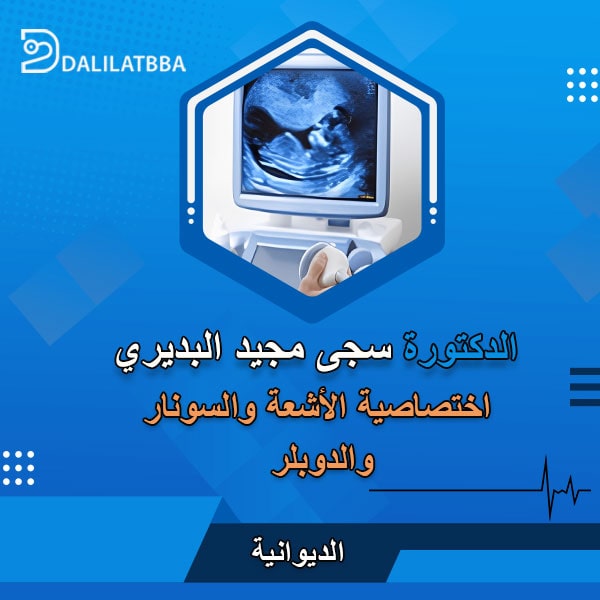 DALILATBBA

الدكتورة سجى مجيد البديري
اختصاصية الأشعة والسونار والدوبلر

الديوانية